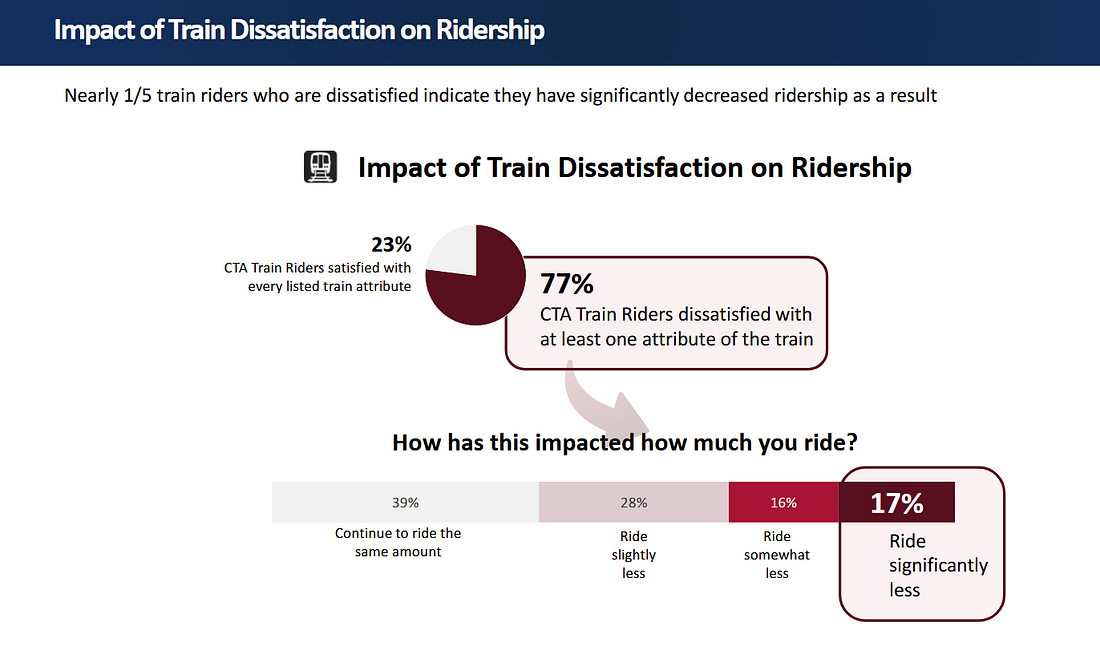 Impact of Train Dissatisfaction on Ridership

Nearly 1/5 train riders who are dissatisfied indicate they have significantly decreased ridership as a result

Impact of Train Dissatisfaction on Ridership

23%
CTA Train Riders satisfied with every listed train attribute

77%
CTA Train Riders dissatisfied with at least one attribute of the train

How has this impacted how much you ride?

39%
Continue to ride the same amount

28%
Ride slightly less

16%
Ride somewhat less

17%
Ride significantly less